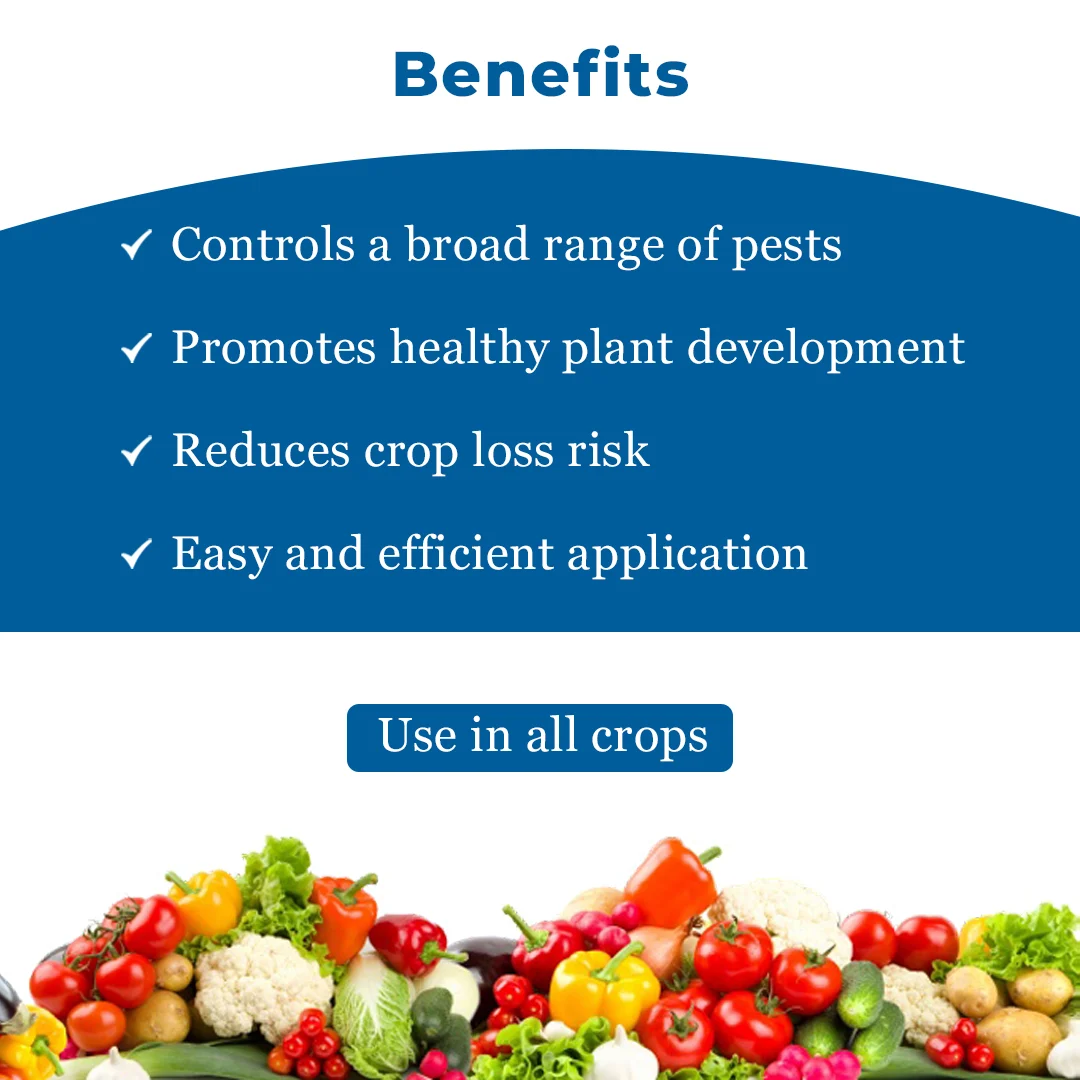 Benefits

✓ Controls a broad range of pests

✓ Promotes healthy plant development

✓ Reduces crop loss risk

✓ Easy and efficient application

Use in all crops